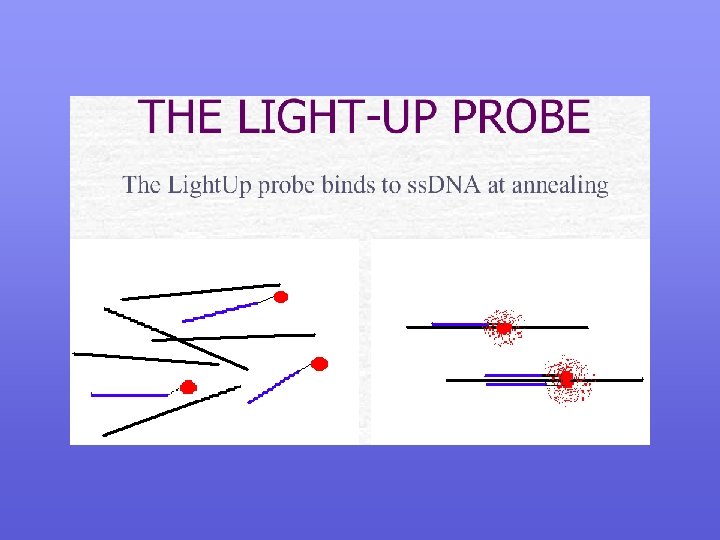 THE LIGHT-UP PROBE

The LightUp probe binds to ssDNA at annealing